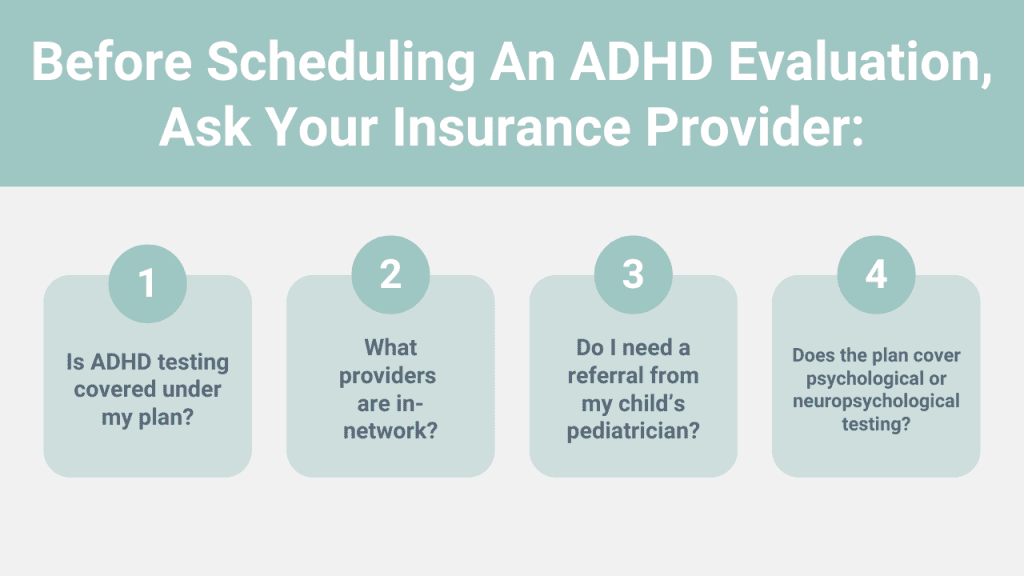 Before Scheduling An ADHD Evaluation, Ask Your Insurance Provider:

1

Is ADHD testing covered under my plan?

2

What providers are in-network?

3

Do I need a referral from my child's pediatrician?

4

Does the plan cover psychological or neuropsychological testing?